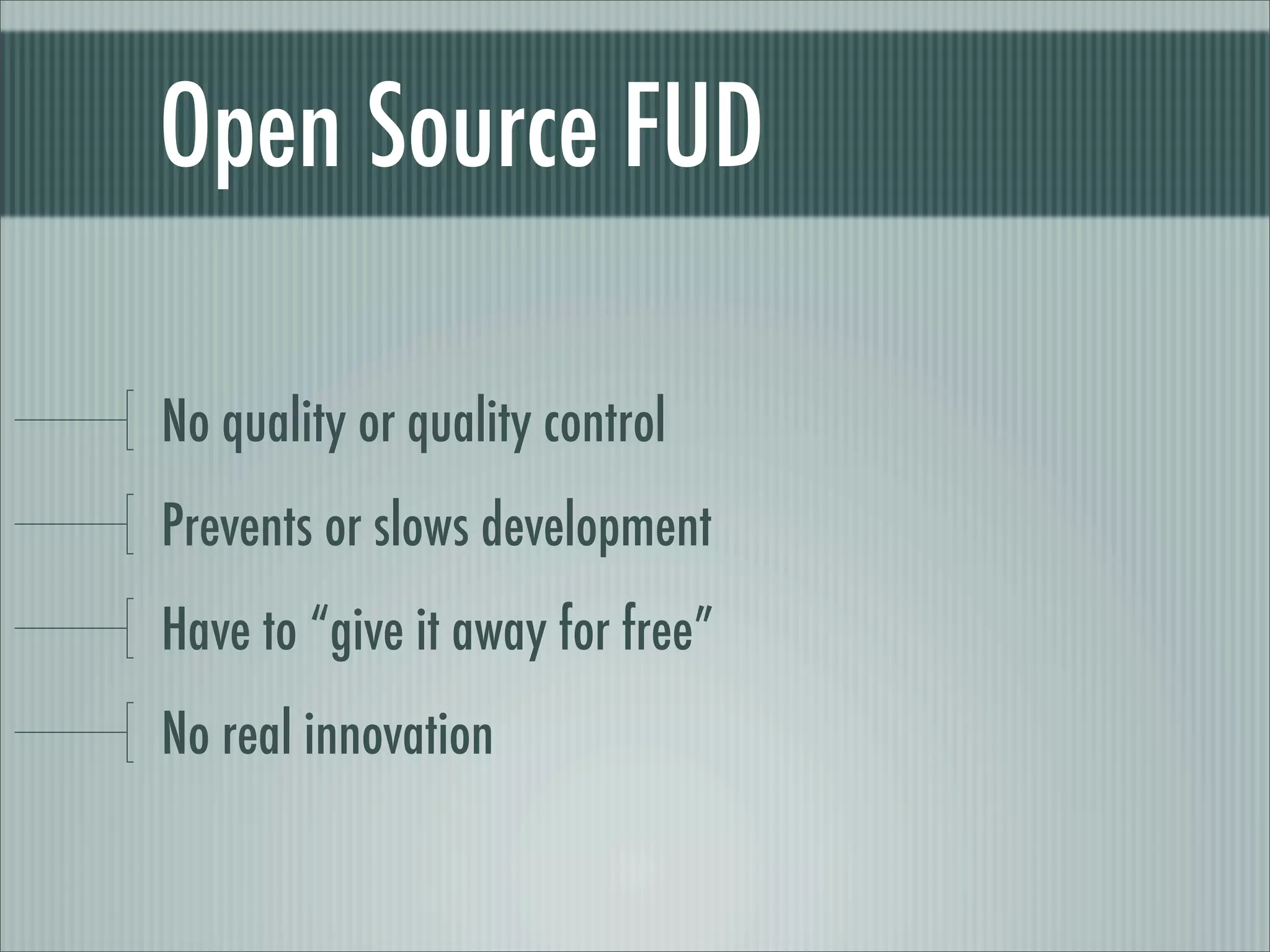 Open Source FUD

No quality or quality control

Prevents or slows development

Have to “give it away for free”

No real innovation